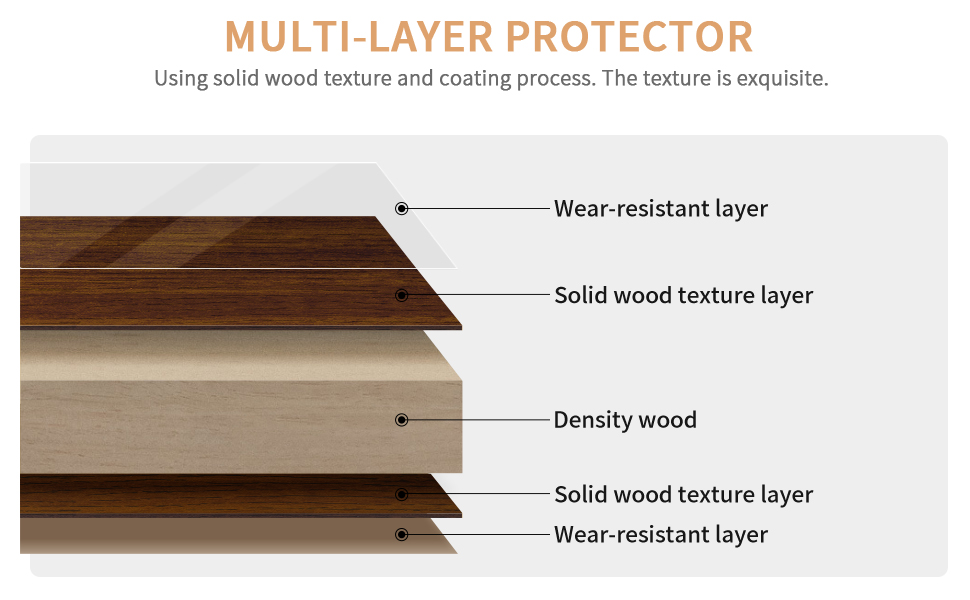 MULTI-LAYER PROTECTOR

Using solid wood texture and coating process. The texture is exquisite.

Wear-resistant layer

Solid wood texture layer

Density wood

Solid wood texture layer

Wear-resistant layer